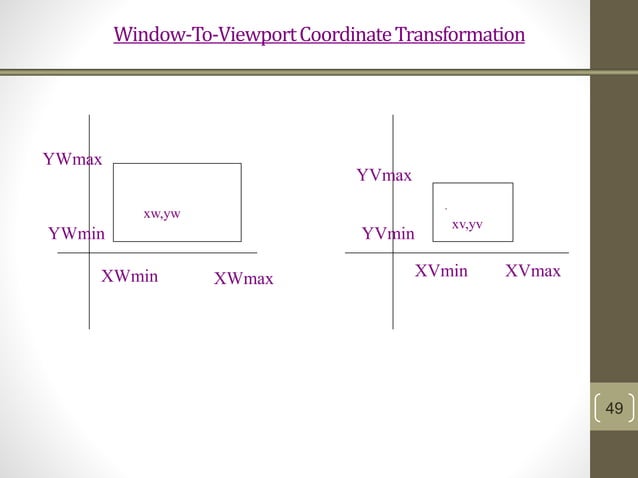 Window-To-Viewport Coordinate Transformation

YWmax

xw,yw

YWmin

XWmin

XWmax

YVmax

xv,yv

YVmin

XVmin

XVmax

49